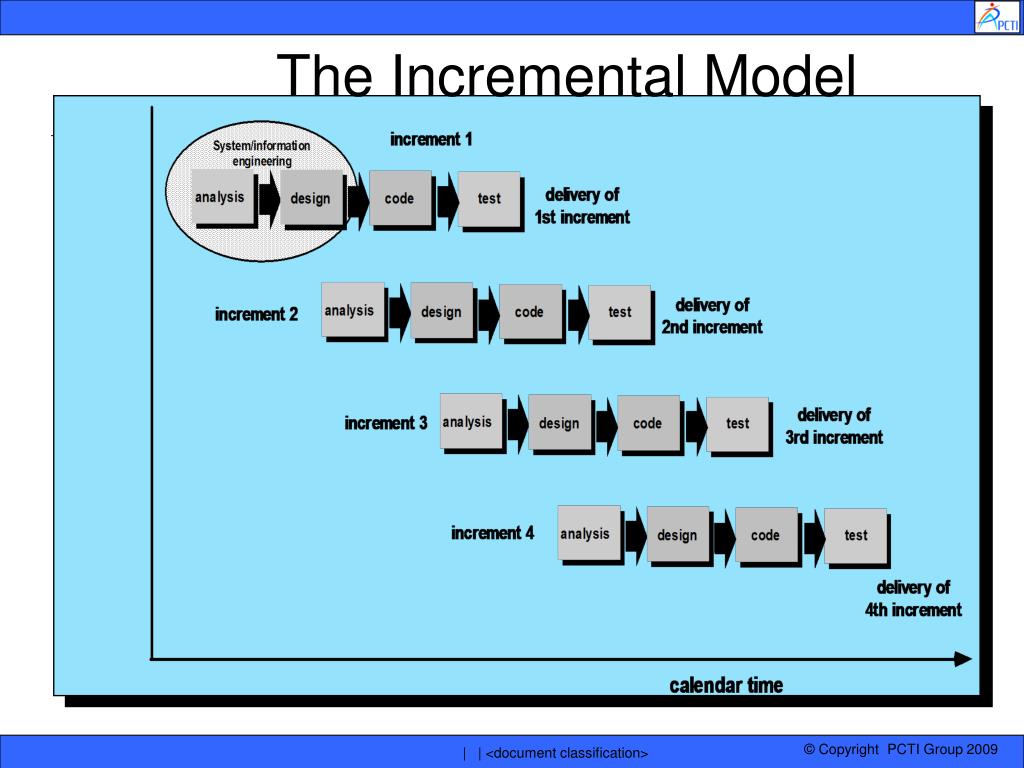 PCTI

The Incremental Model

System/information engineering

increment 1

analysis design code test

delivery of 1st increment

increment 2 analysis design code test delivery of 2nd increment

increment 3 analysis design code test delivery of 3rd increment

increment 4 analysis design code test

delivery of 4th increment

calendar time

| | <document classification>

© Copyright PCTI Group 2009